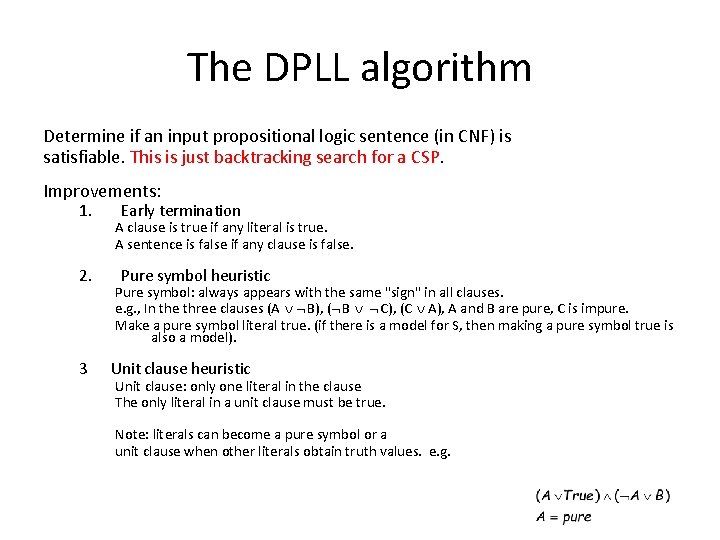 The DPLL algorithm

Determine if an input propositional logic sentence (in CNF) is satisfiable. This is just backtracking search for a CSP.

Improvements:

1. Early termination
A clause is true if any literal is true.
A sentence is false if any clause is false.

2. Pure symbol heuristic
Pure symbol: always appears with the same "sign" in all clauses.
e.g., In the three clauses $(A \vee \neg B)$, $(\neg B \vee \neg C)$, $(C \vee A)$, A and B are pure, C is impure.
Make a pure symbol literal true. (if there is a model for S, then making a pure symbol true is also a model).

3 Unit clause heuristic
Unit clause: only one literal in the clause
The only literal in a unit clause must be true.

Note: literals can become a pure symbol or a unit clause when other literals obtain truth values. e.g.

$(A \vee True) \wedge (\neg A \vee B)$
$A = pure$